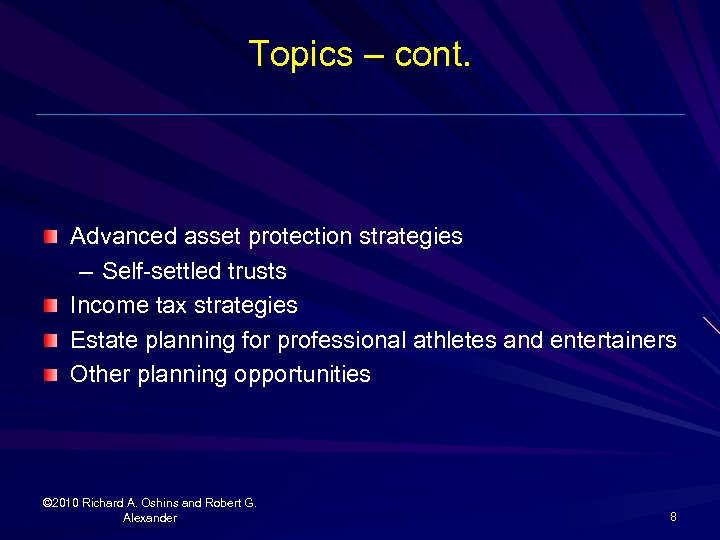 Topics – cont.

Advanced asset protection strategies
– Self-settled trusts
Income tax strategies
Estate planning for professional athletes and entertainers
Other planning opportunities

©2010 Richard A. Oshins and Robert G. Alexander

8